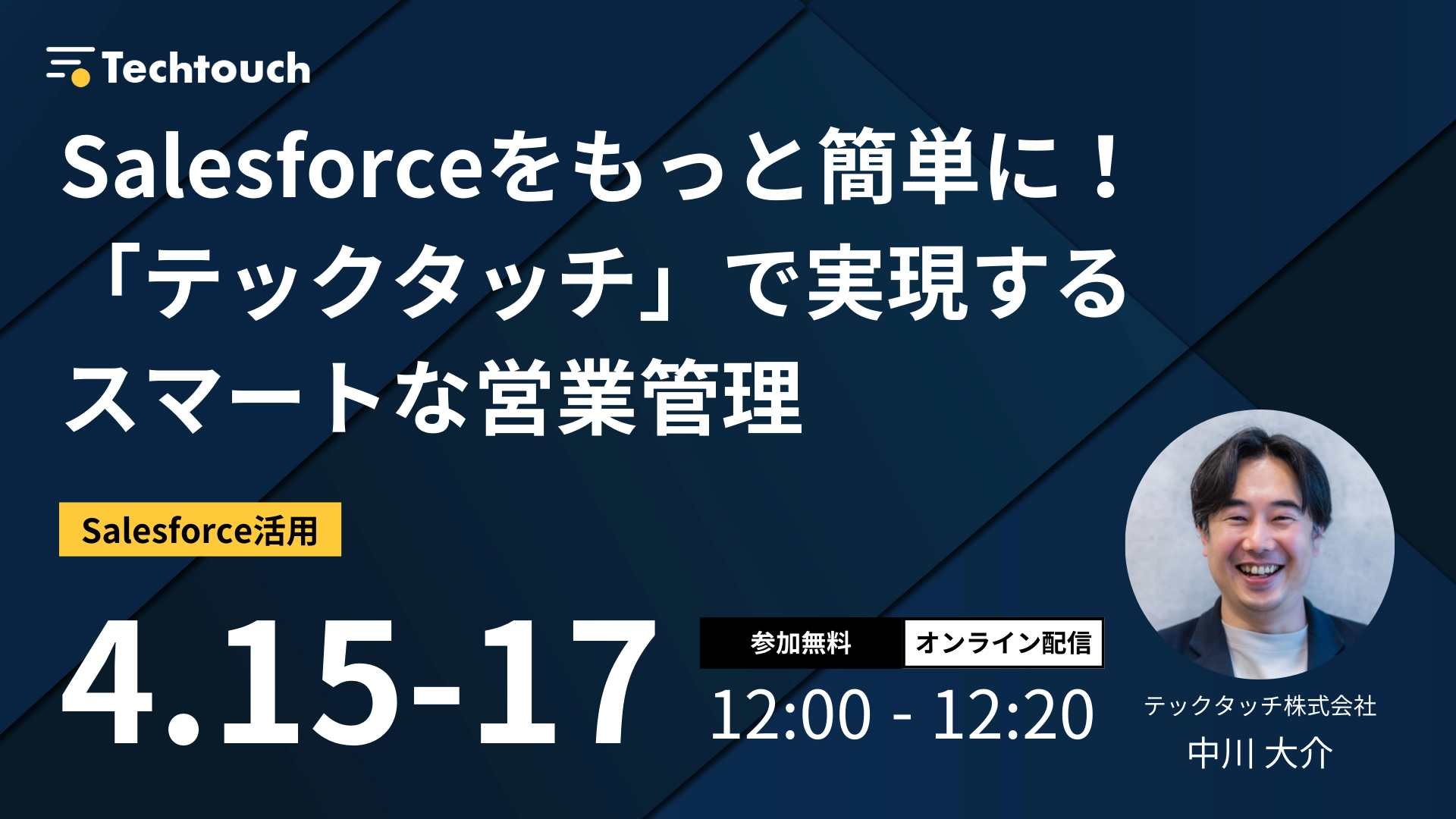 Techtouch

Salesforceをもっと簡単に！
「テックタッチ」で実現する
スマートな営業管理

Salesforce活用

4.15-17

参加無料 オンライン配信

12:00 - 12:20

テックタッチ株式会社
中川 大介